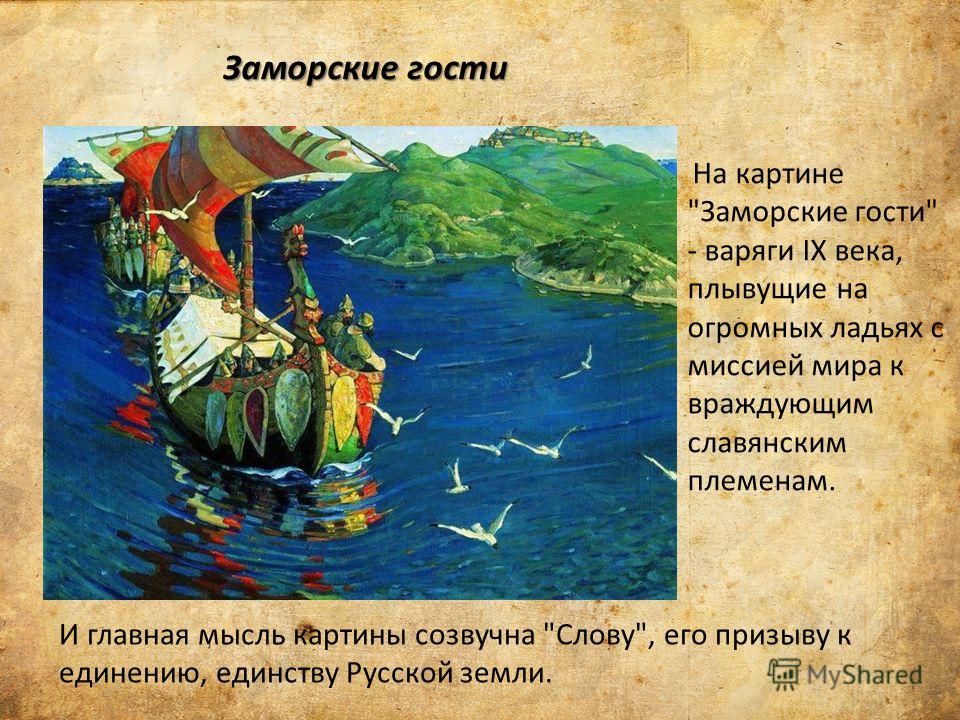 Заморские гости

На картине "Заморские гости" - варяги IX века, плывущие на огромных ладьях с миссией мира к враждующим славянским племенам.

И главная мысль картины созвучна "Слову", его призыву к единению, единству Русской земли.

MyShared